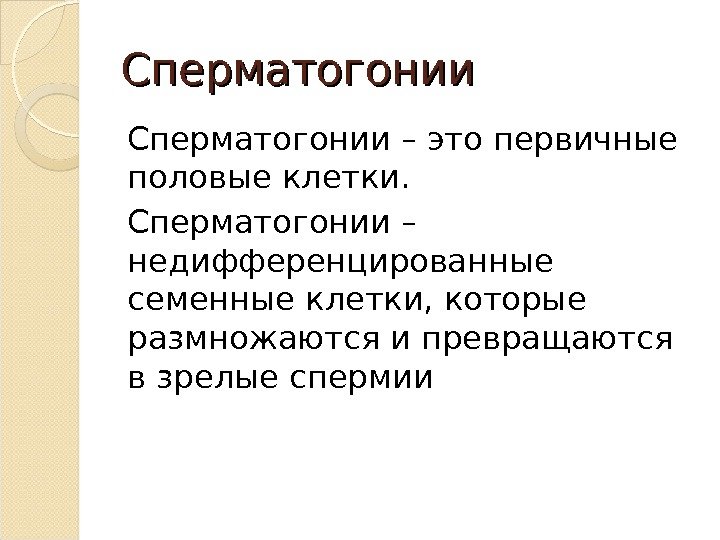 Сперматогонии

Сперматогонии – это первичные половые клетки.

Сперматогонии – недифференцированные семенные клетки, которые размножаются и превращаются в зрелые спермии